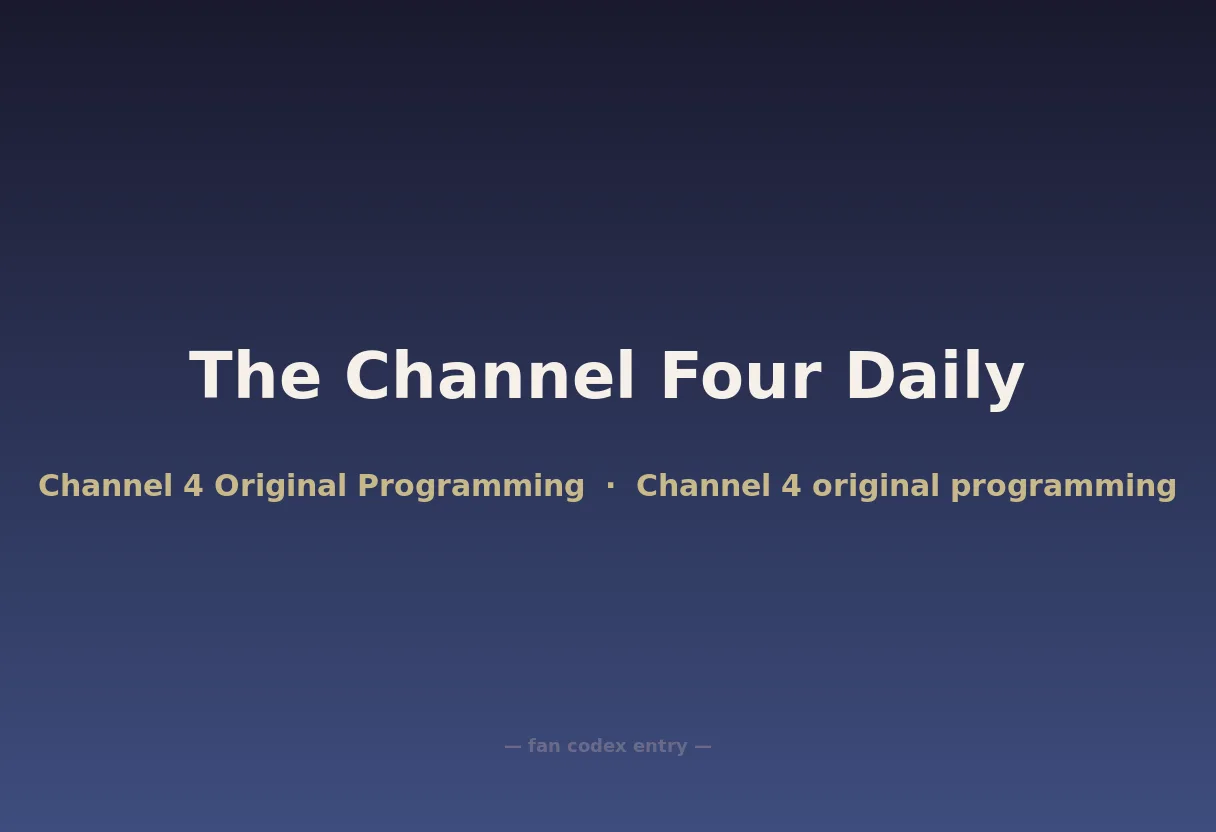 The Channel Four Daily

Channel 4 Original Programming · Channel 4 original programming

— fan codex entry —